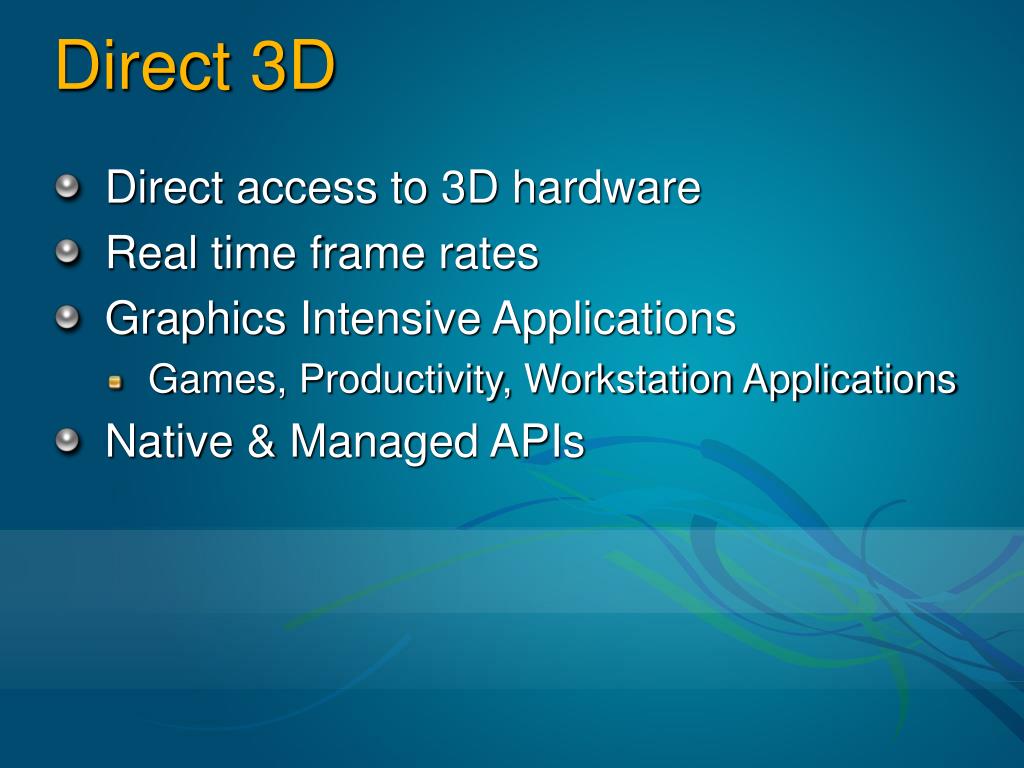 Direct 3D

Direct access to 3D hardware

Real time frame rates

Graphics Intensive Applications

Games, Productivity, Workstation Applications

Native & Managed APIs